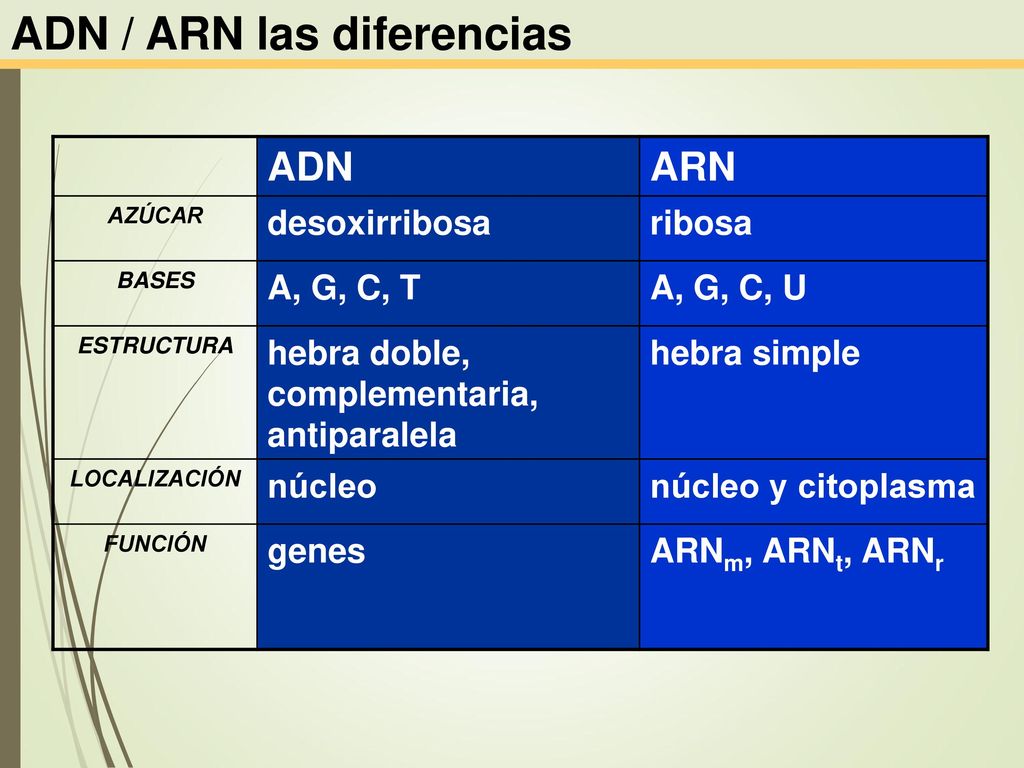 ADN / ARN las diferencias

| | ADN | ARN |
|---|---|---|
| AZÚCAR | desoxirribosa | ribosa |
| BASES | A, G, C, T | A, G, C, U |
| ESTRUCTURA | hebra doble, complementaria, antiparalela | hebra simple |
| LOCALIZACIÓN | núcleo | núcleo y citoplasma |
| FUNCIÓN | genes | $ARN_m$, $ARN_t$, $ARN_r$ |